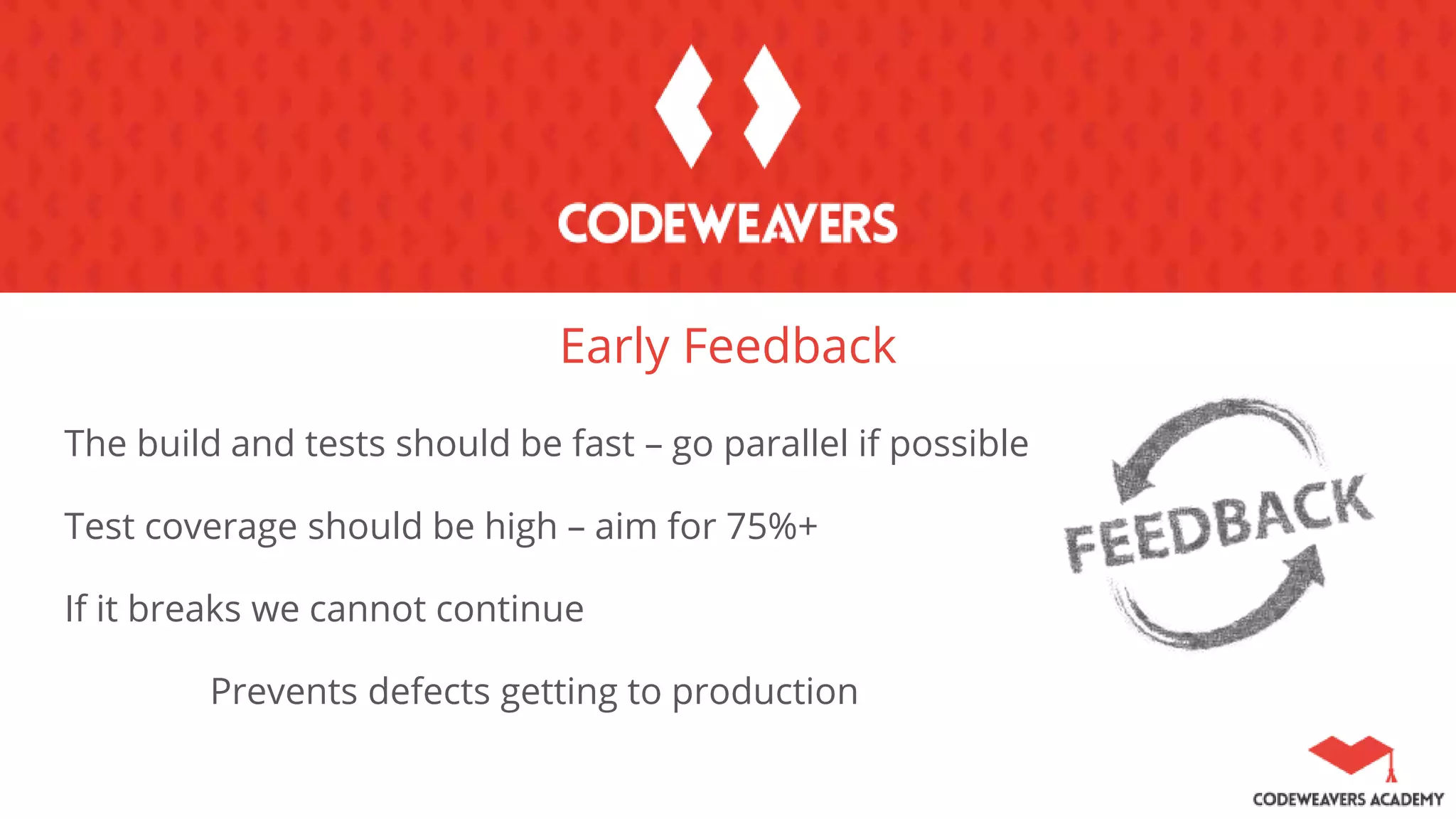 CODEWEAVERS

Early Feedback

The build and tests should be fast – go parallel if possible

Test coverage should be high – aim for 75%+

If it breaks we cannot continue

Prevents defects getting to production

FEEDBACK

CODEWEAVERS ACADEMY